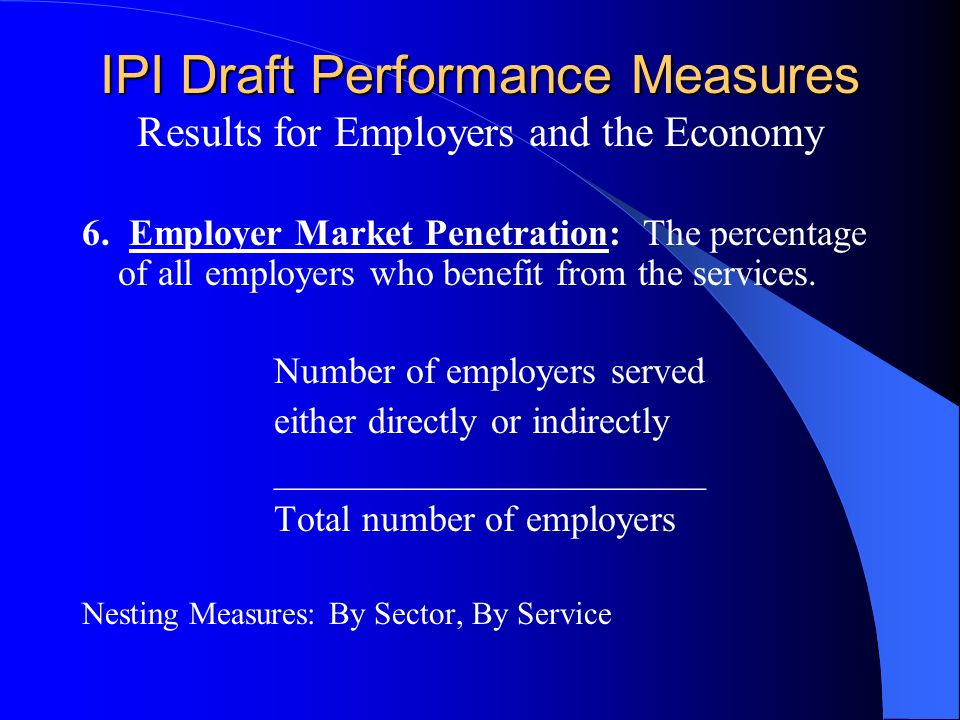 IPI Draft Performance Measures
Results for Employers and the Economy

6. Employer Market Penetration: The percentage of all employers who benefit from the services.

Number of employers served either directly or indirectly
_________________________
Total number of employers

Nesting Measures: By Sector, By Service